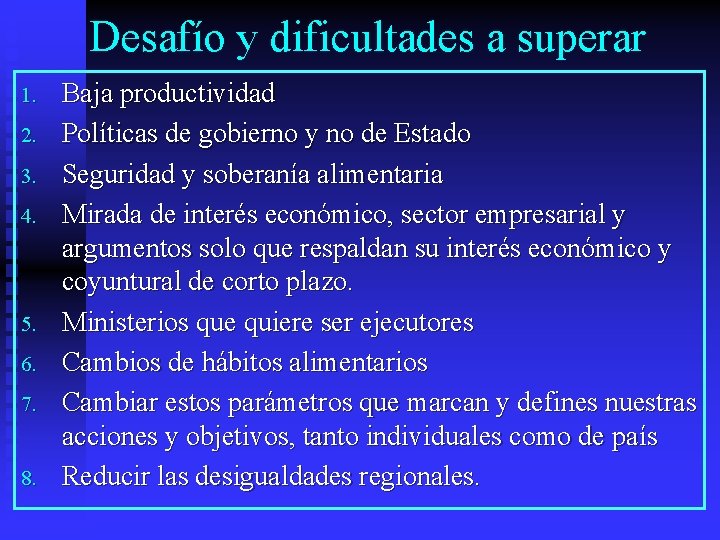 Desafío y dificultades a superar

1. Baja productividad
2. Políticas de gobierno y no de Estado
3. Seguridad y soberanía alimentaria
4. Mirada de interés económico, sector empresarial y argumentos solo que respaldan su interés económico y coyuntural de corto plazo.
5. Ministerios que quiere ser ejecutores
6. Cambios de hábitos alimentarios
7. Cambiar estos parámetros que marcan y defines nuestras acciones y objetivos, tanto individuales como de país
8. Reducir las desigualdades regionales.